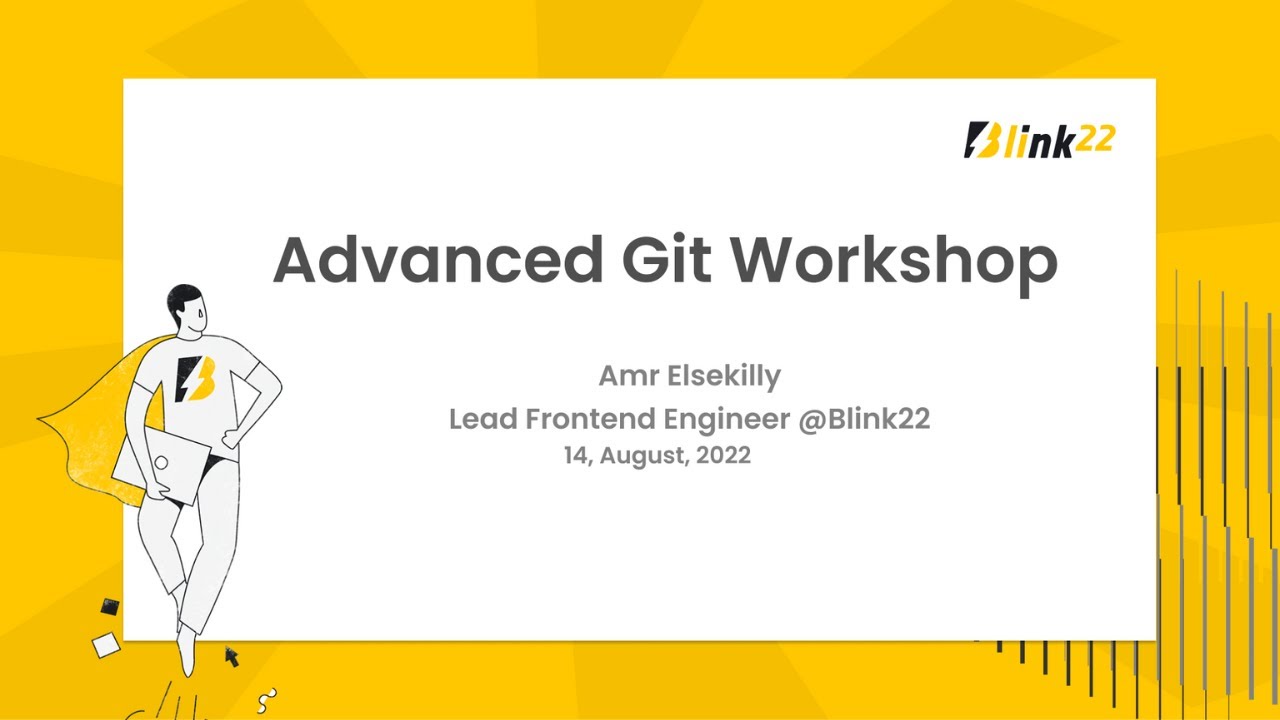 Blink22

Advanced Git Workshop

Amr Elsekilly
Lead Frontend Engineer @Blink22
14, August, 2022